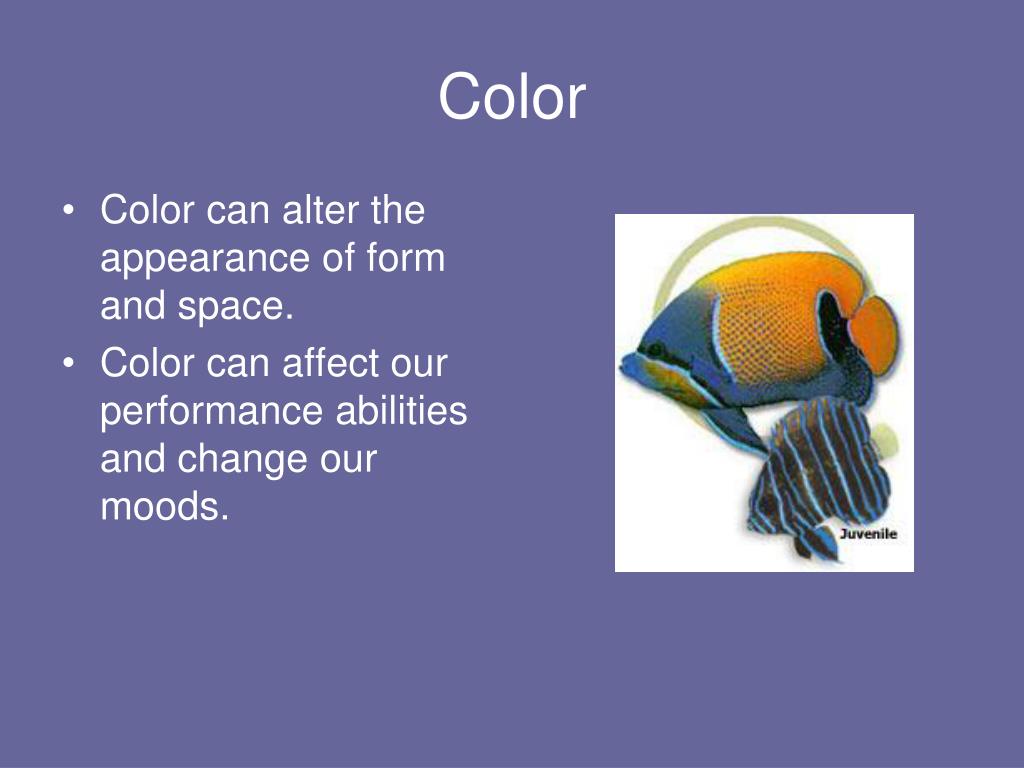 Color

• Color can alter the appearance of form and space.
• Color can affect our performance abilities and change our moods.

Juvenile